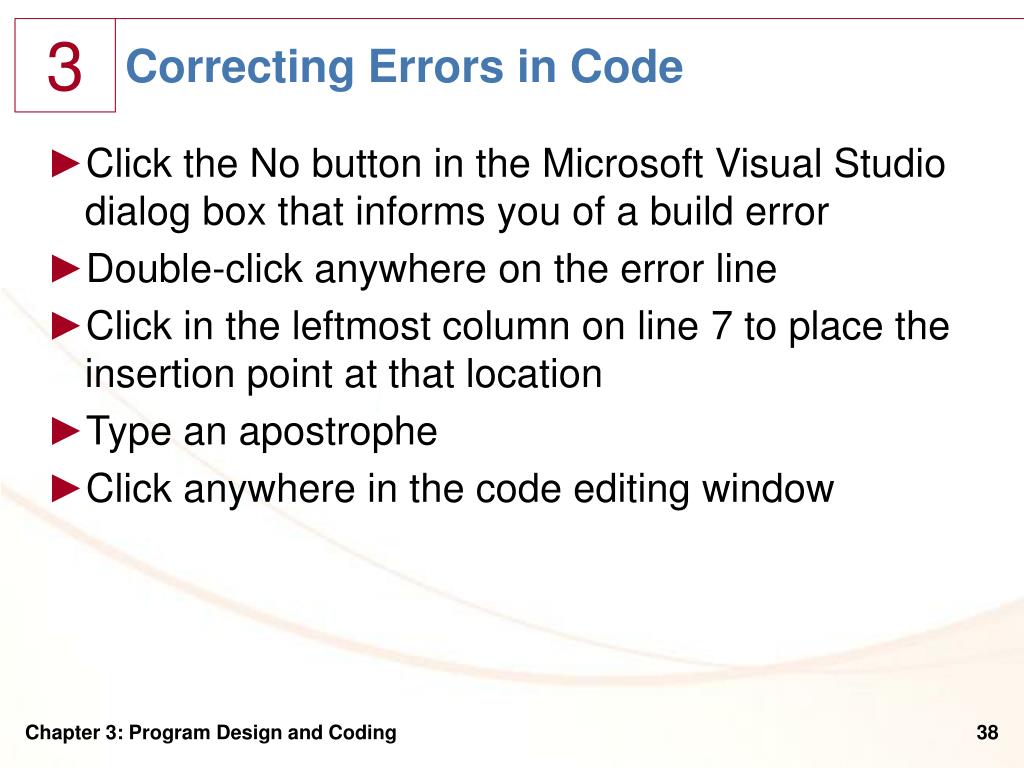 3

Correcting Errors in Code

►Click the No button in the Microsoft Visual Studio dialog box that informs you of a build error

►Double-click anywhere on the error line

►Click in the leftmost column on line 7 to place the insertion point at that location

►Type an apostrophe

►Click anywhere in the code editing window

Chapter 3: Program Design and Coding

38